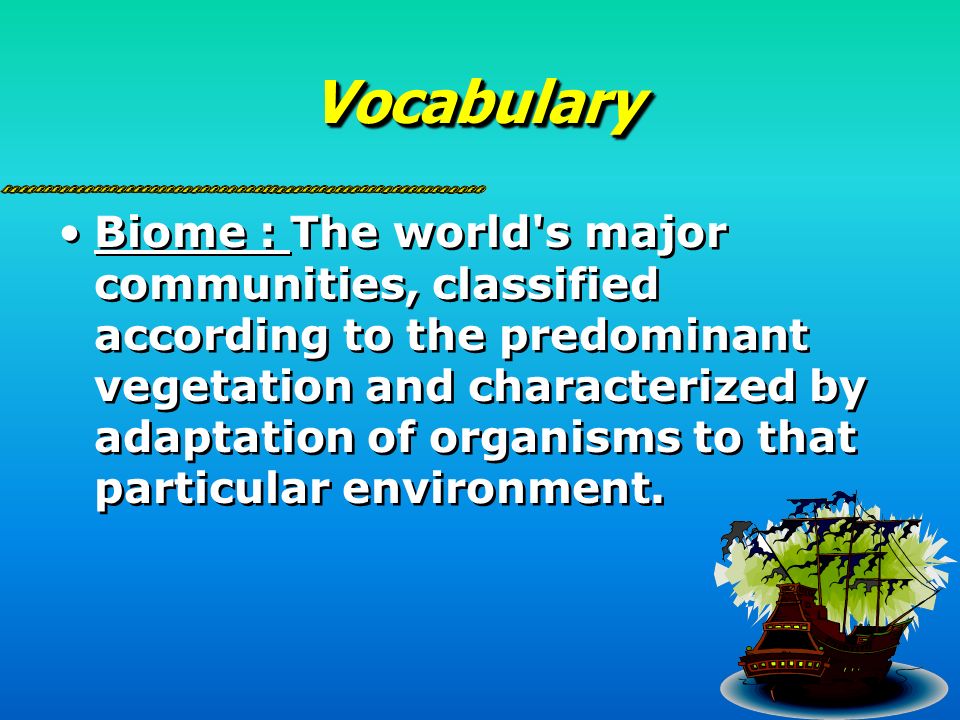 Vocabulary

• Biome : The world's major communities, classified according to the predominant vegetation and characterized by adaptation of organisms to that particular environment.